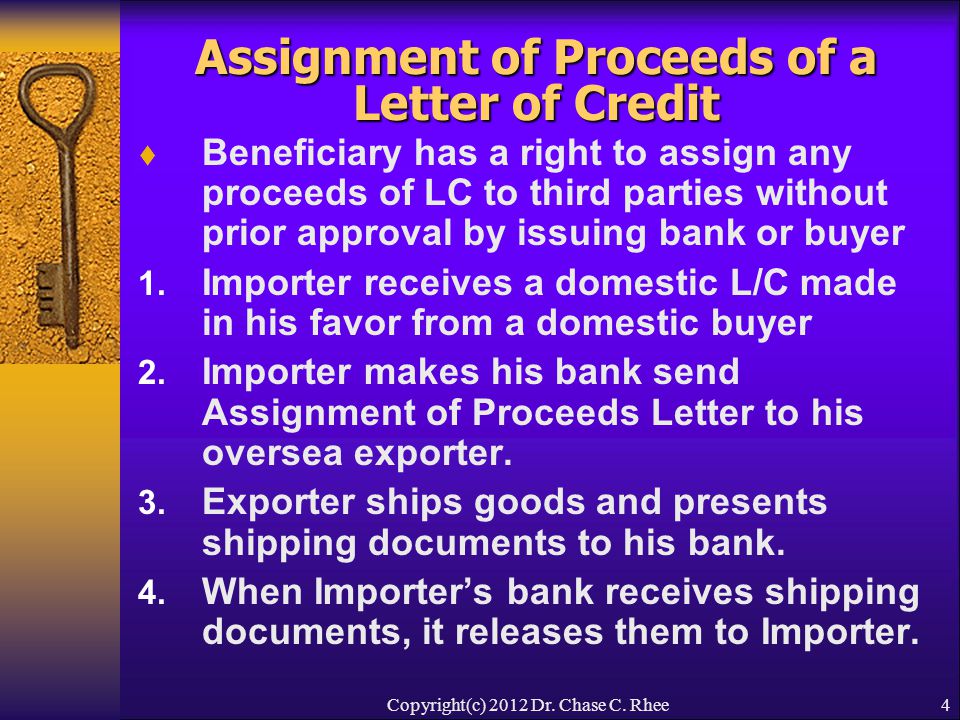 Assignment of Proceeds of a Letter of Credit

♦ Beneficiary has a right to assign any proceeds of LC to third parties without prior approval by issuing bank or buyer

1. Importer receives a domestic L/C made in his favor from a domestic buyer

2. Importer makes his bank send Assignment of Proceeds Letter to his oversea exporter.

3. Exporter ships goods and presents shipping documents to his bank.

4. When Importer's bank receives shipping documents, it releases them to Importer.

Copyright(c) 2012 Dr. Chase C. Rhee

4